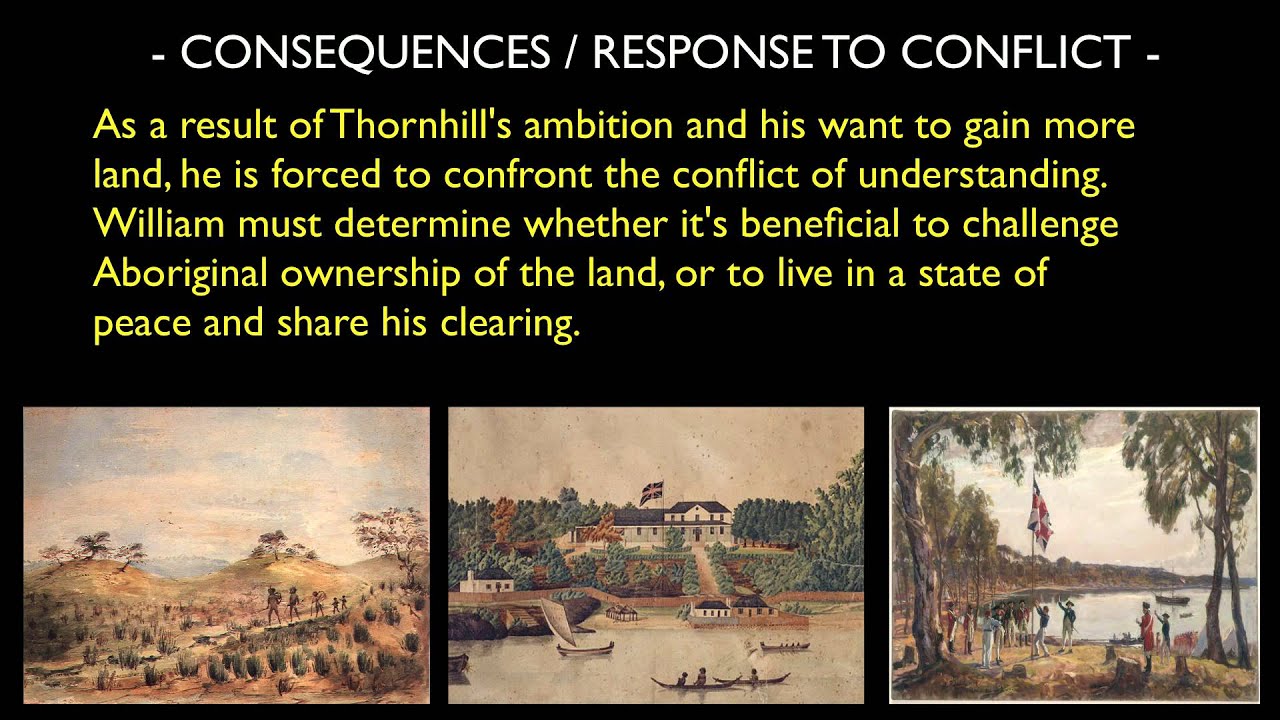 - CONSEQUENCES / RESPONSE TO CONFLICT -

As a result of Thornhill's ambition and his want to gain more land, he is forced to confront the conflict of understanding. William must determine whether it's beneficial to challenge Aboriginal ownership of the land, or to live in a state of peace and share his clearing.